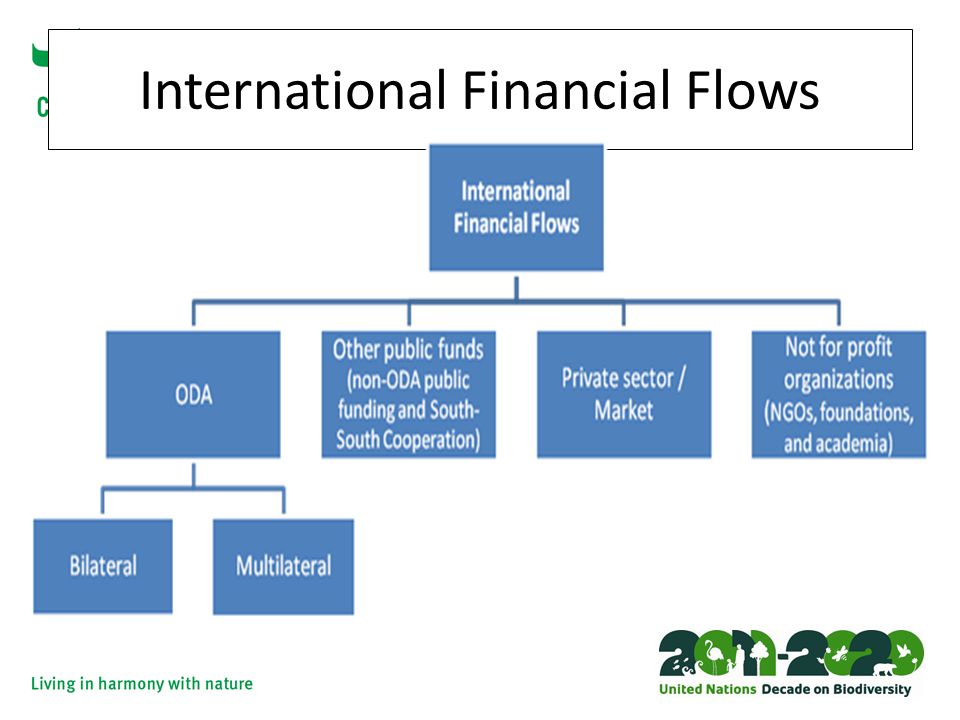 International Financial Flows

International Financial Flows

ODA

Other public funds (non-ODA public funding and South-South Cooperation)

Private sector / Market

Not for profit organizations (NGOs, foundations, and academia)

Bilateral

Multilateral

Living in harmony with nature

2011-2020

United Nations Decade on Biodiversity